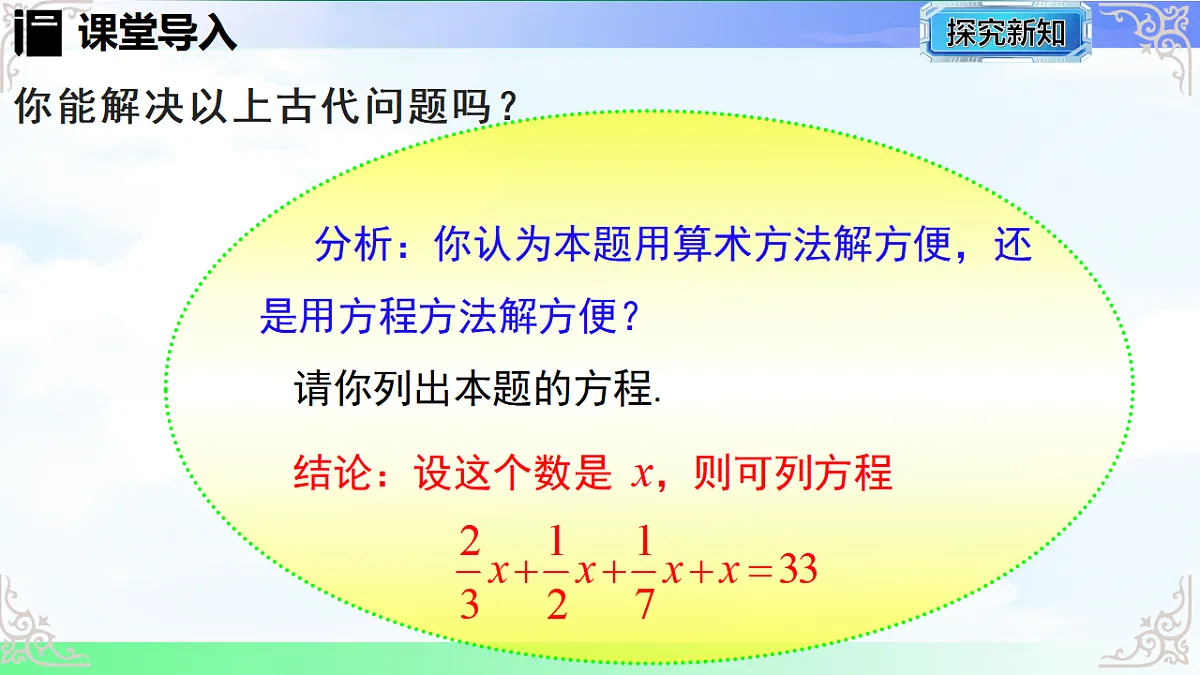 课堂导入

探究新知

你能解决以上古代问题吗？

分析：你认为本题用算术方法解方便，还是用方程方法解方便？

请你列出本题的方程.

结论：设这个数是 $x$，则可列方程

$\frac{2}{3}x+\frac{1}{2}x+\frac{1}{7}x+x=33$